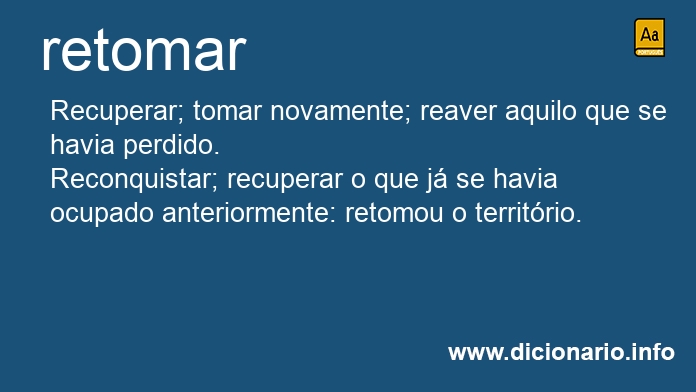 retomar

Aa
PORTUGUÊS

Recuperar; tomar novamente; reaver aquilo que se havia perdido.
Reconquistar; recuperar o que já se havia ocupado anteriormente: retomou o território.

www.dicionario.info